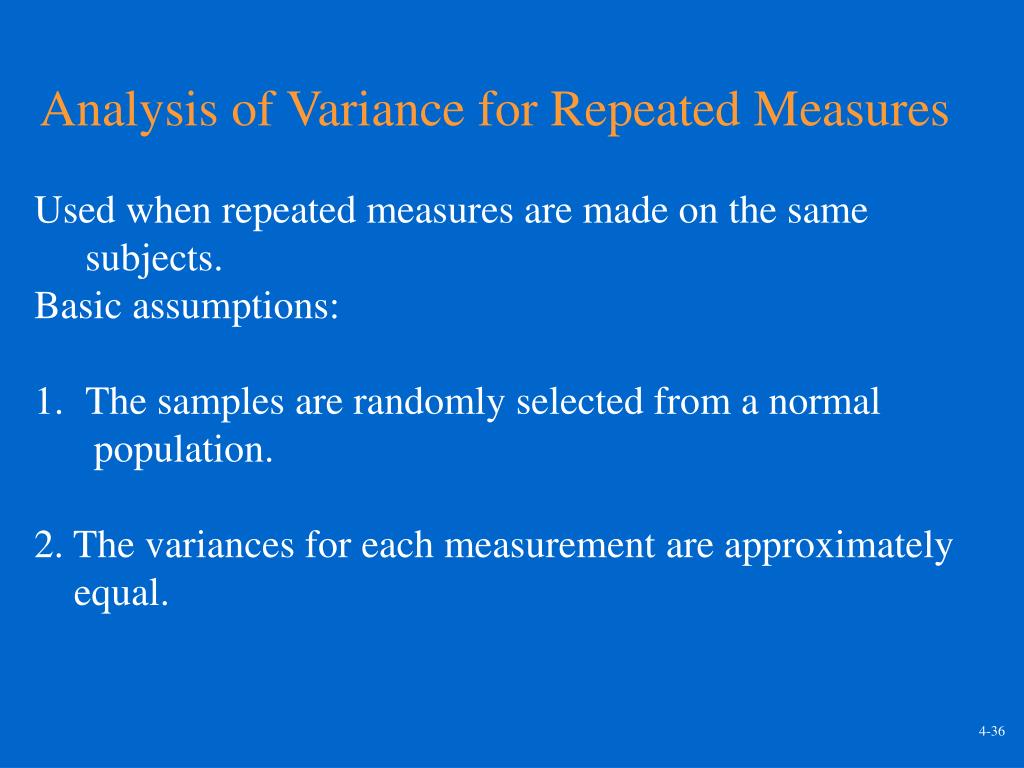 Analysis of Variance for Repeated Measures

Used when repeated measures are made on the same subjects.
Basic assumptions:

1. The samples are randomly selected from a normal population.

2. The variances for each measurement are approximately equal.

4-36